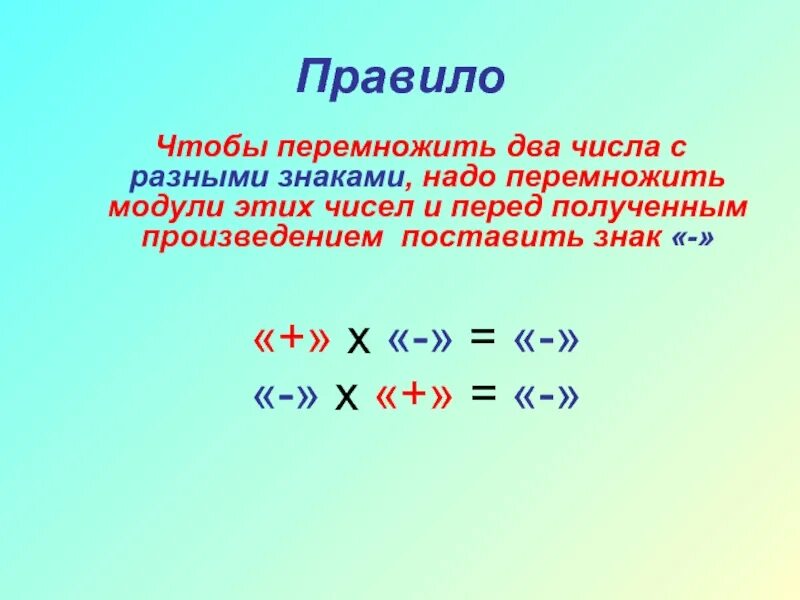 Правило

Чтобы перемножить два числа с разными знаками, надо перемножить модули этих чисел и перед полученным произведением поставить знак «-»

«+» х «-» = «-»
«-» х «+» = «-»